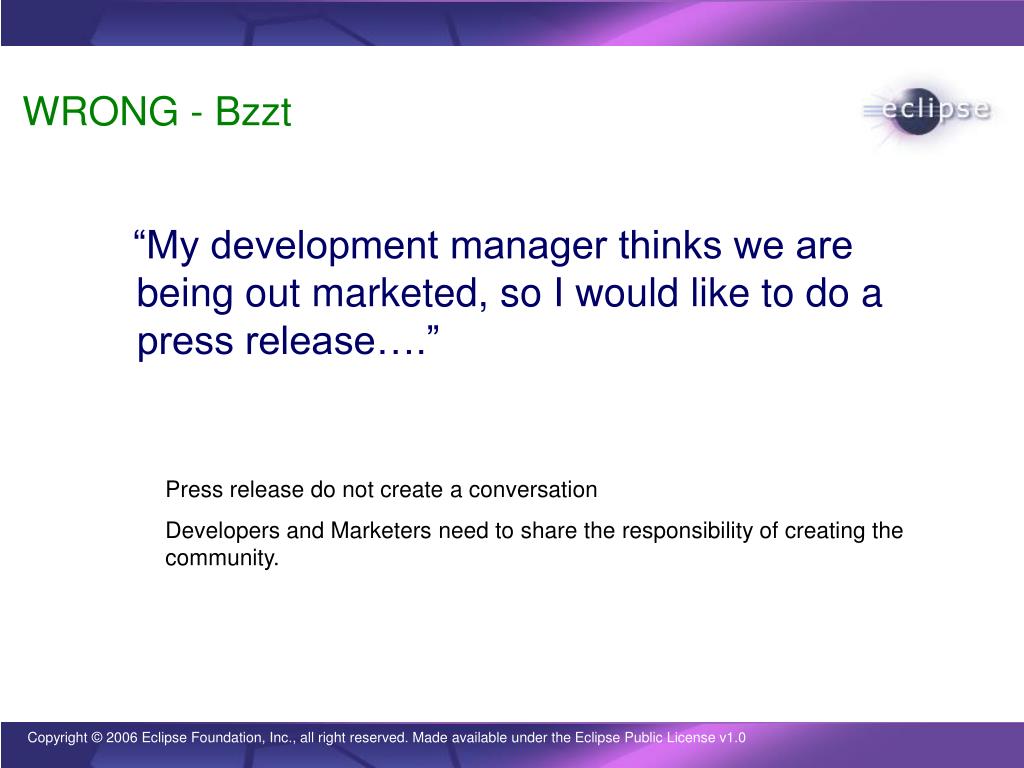 WRONG - Bzzt

eclipse

“My development manager thinks we are being out marketed, so I would like to do a press release….”

Press release do not create a conversation

Developers and Marketers need to share the responsibility of creating the community.

Copyright © 2006 Eclipse Foundation, Inc., all right reserved. Made available under the Eclipse Public License v1.0